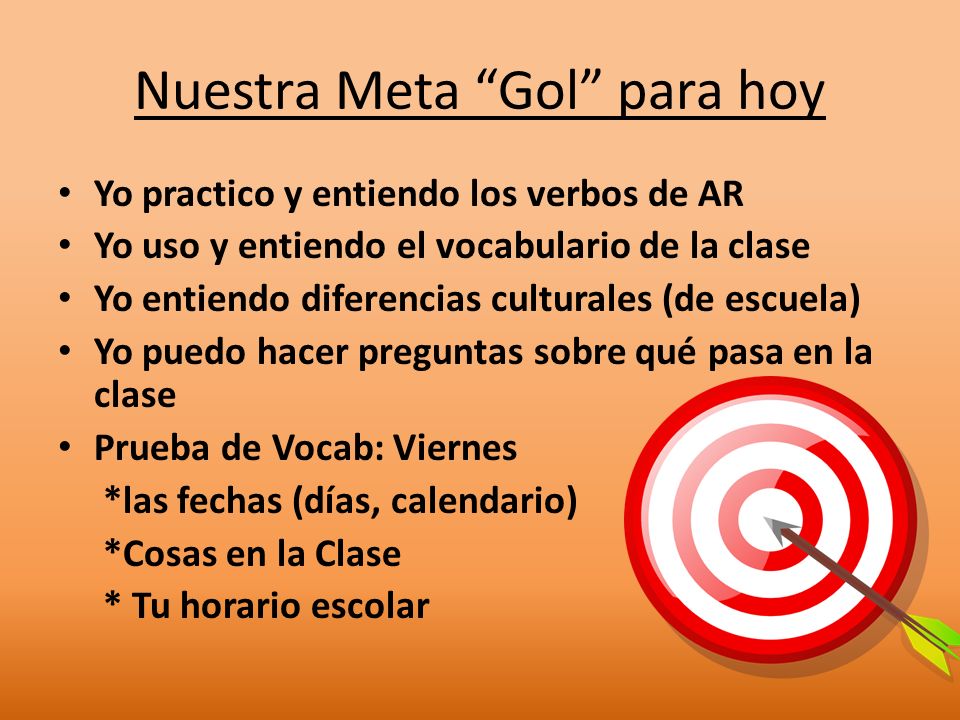 Nuestra Meta “Gol” para hoy

• Yo practico y entiendo los verbos de AR
• Yo uso y entiendo el vocabulario de la clase
• Yo entiendo diferencias culturales (de escuela)
• Yo puedo hacer preguntas sobre qué pasa en la clase
• Prueba de Vocab: Viernes
*las fechas (días, calendario)
*Cosas en la Clase
* Tu horario escolar